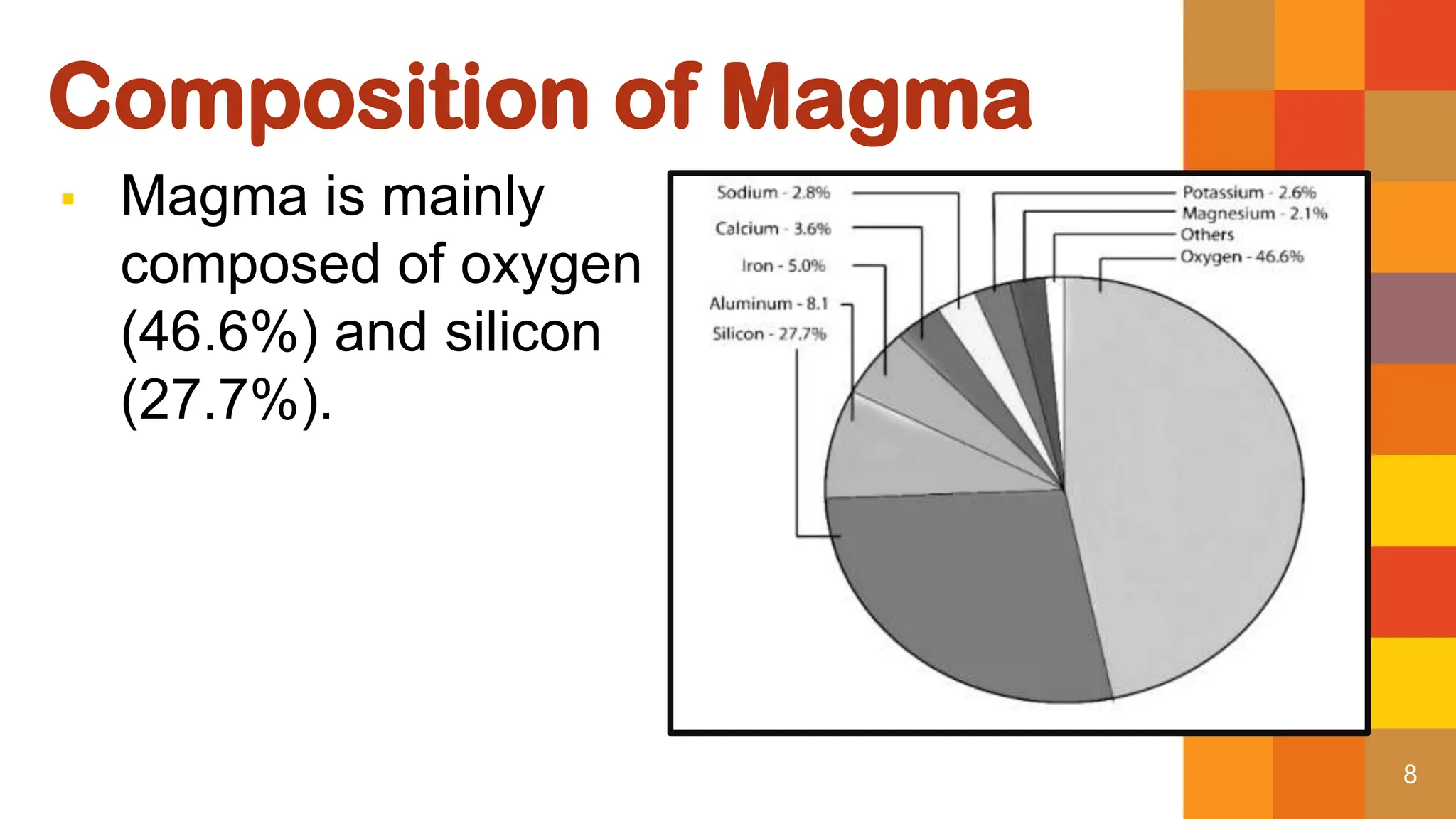 Composition of Magma

▪ Magma is mainly composed of oxygen (46.6%) and silicon (27.7%).

Sodium - 2.8%
Calcium - 3.6%
Iron - 5.0%
Aluminum - 8.1
Silicon - 27.7%
Potassium - 2.6%
Magnesium - 2.1%
Others
Oxygen - 46.6%

8